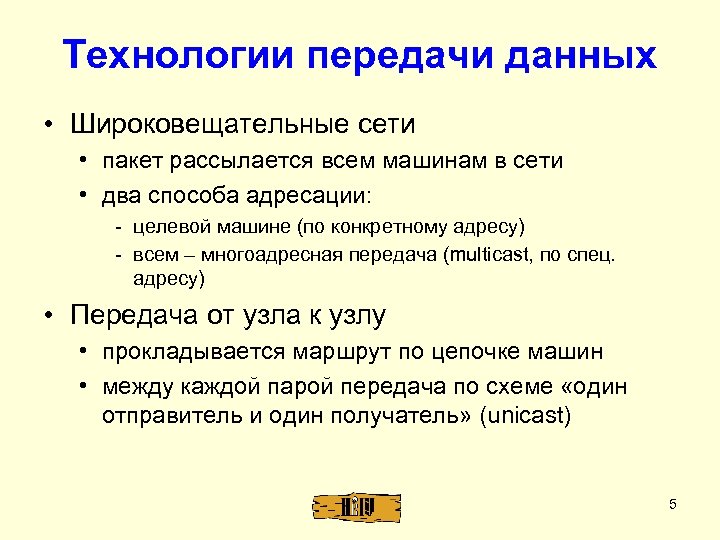 Технологии передачи данных

• Широковещательные сети
  • пакет рассылается всем машинам в сети
  • два способа адресации:
    - целевой машине (по конкретному адресу)
    - всем – многоадресная передача (multicast, по спец. адресу)

• Передача от узла к узлу
  • прокладывается маршрут по цепочке машин
  • между каждой парой передача по схеме «один отправитель и один получатель» (unicast)

5